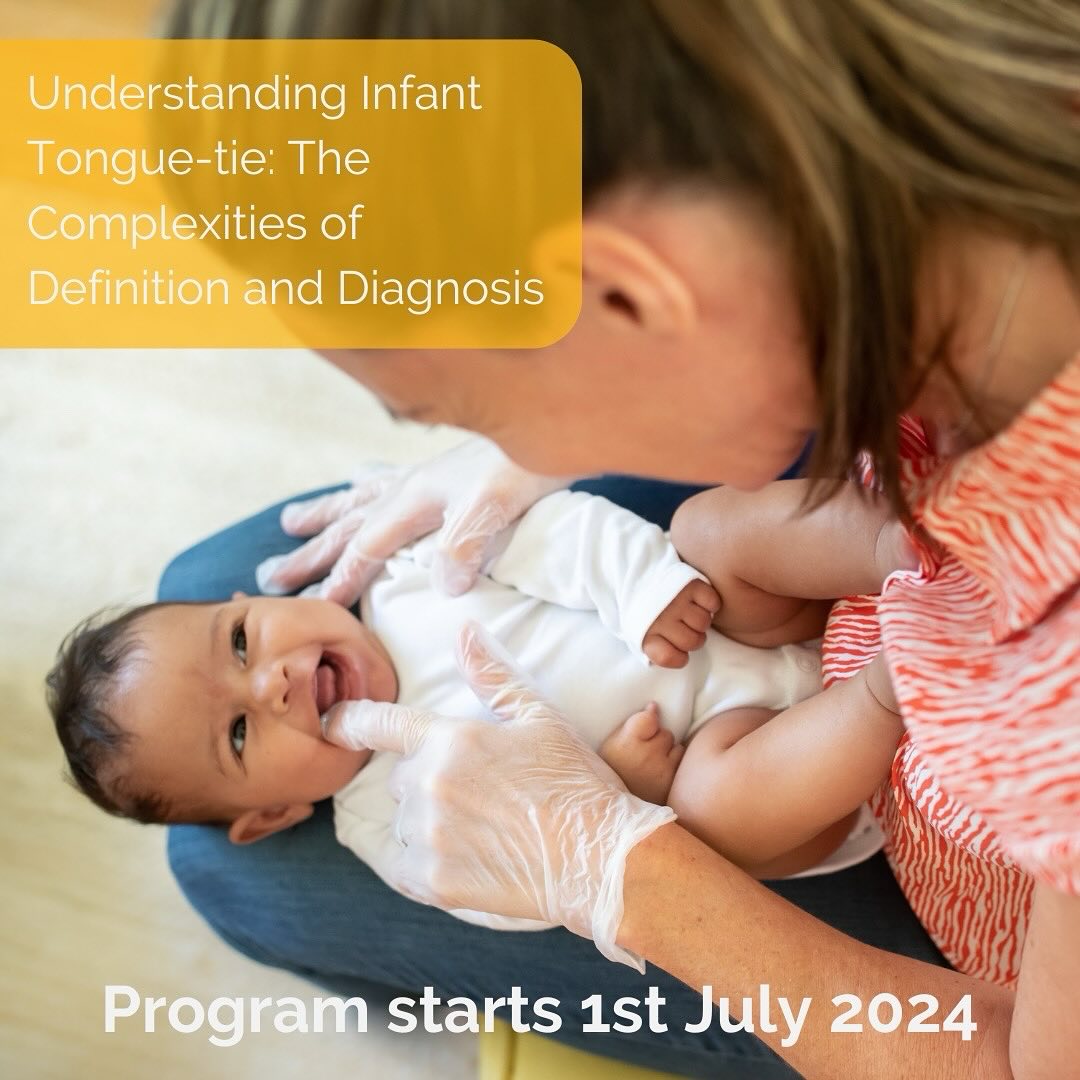 Understanding Infant Tongue-tie: The Complexities of Definition and Diagnosis

Program starts 1st July 2024